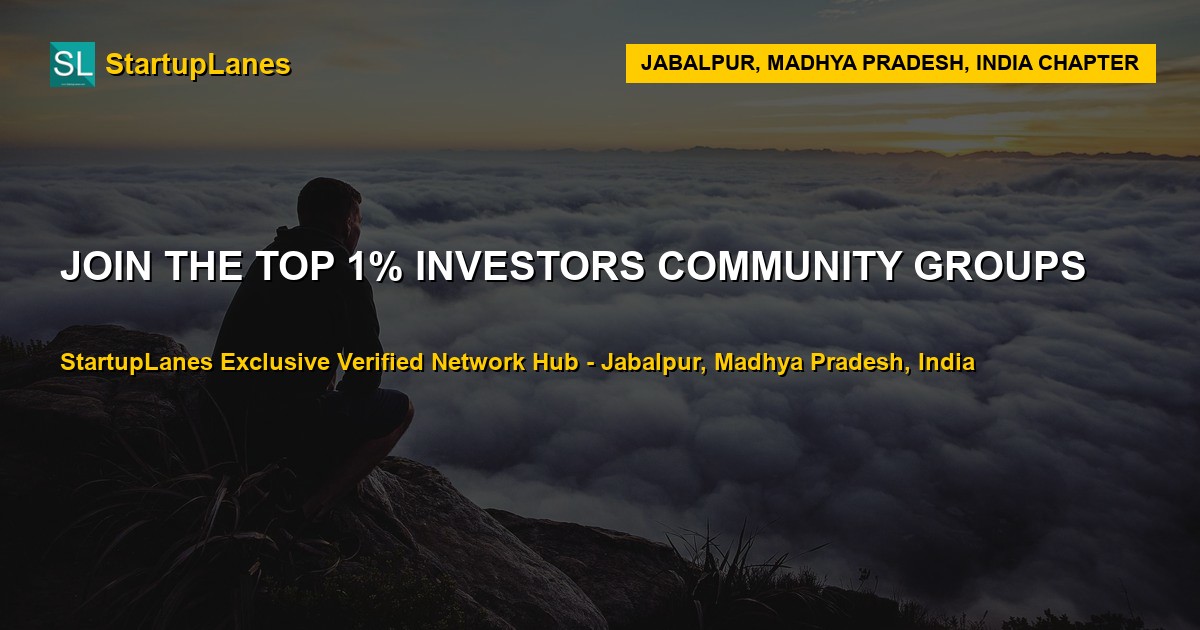 SL StartupLanes

JABALPUR, MADHYA PRADESH, INDIA CHAPTER

JOIN THE TOP 1% INVESTORS COMMUNITY GROUPS

StartupLanes Exclusive Verified Network Hub - Jabalpur, Madhya Pradesh, India